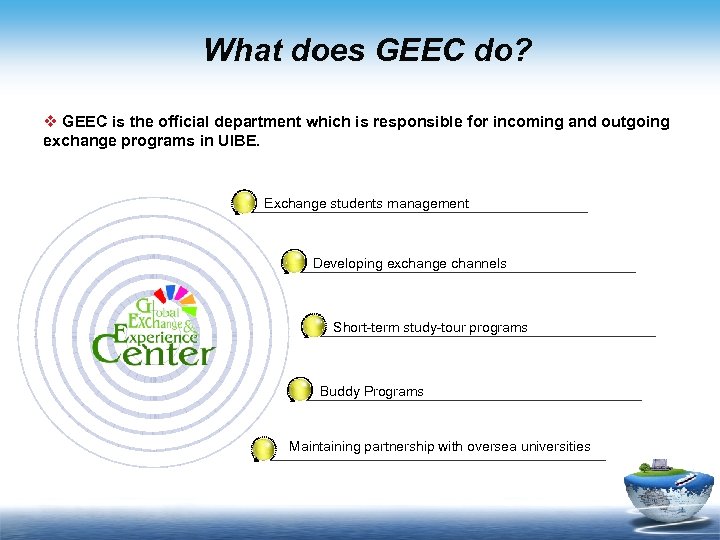 What does GEEC do?

❖ GEEC is the official department which is responsible for incoming and outgoing exchange programs in UIBE.

Global Exchange & Experience Center

Exchange students management

Developing exchange channels

Short-term study-tour programs

Buddy Programs

Maintaining partnership with oversea universities